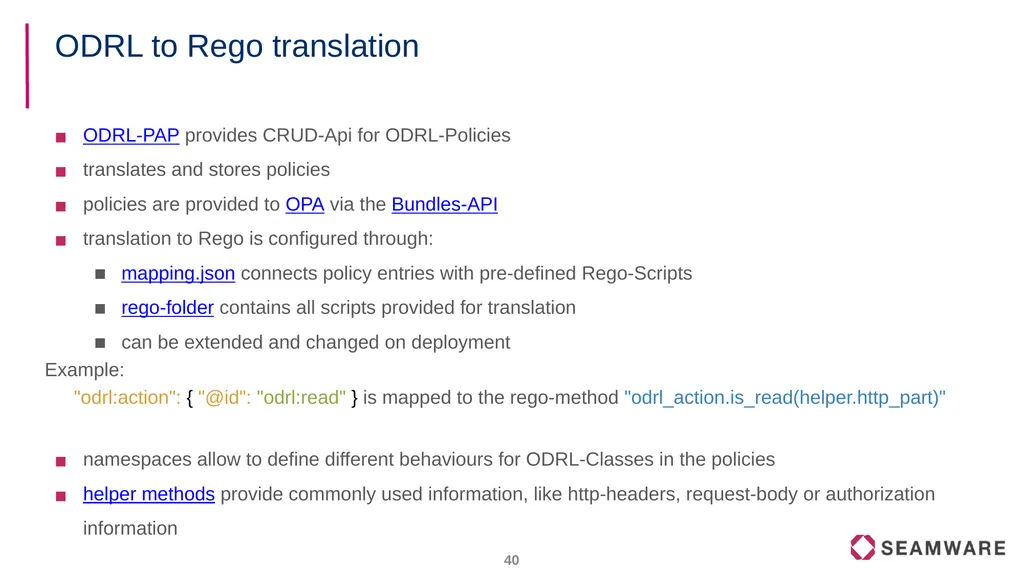 ODRL to Rego translation

■ ODRL-PAP provides CRUD-Api for ODRL-Policies
■ translates and stores policies
■ policies are provided to OPA via the Bundles-API
■ translation to Rego is configured through:
■ mapping.json connects policy entries with pre-defined Rego-Scripts
■ rego-folder contains all scripts provided for translation
■ can be extended and changed on deployment

Example:
"odrl:action": { "@id": "odrl:read" } is mapped to the rego-method "odrl_action.is_read(helper.http_part)"

■ namespaces allow to define different behaviours for ODRL-Classes in the policies
■ helper methods provide commonly used information, like http-headers, request-body or authorization information

40

SEAMWARE